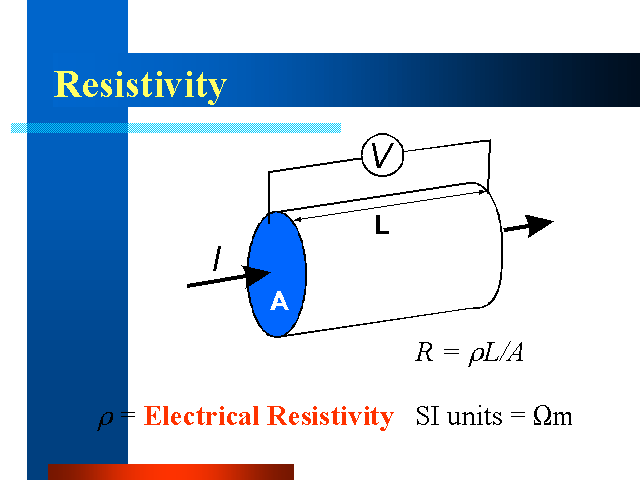 Resistivity

V

L

I

A

$R = \rho L/A$

$\rho$ = Electrical Resistivity SI units = $\Omega$m